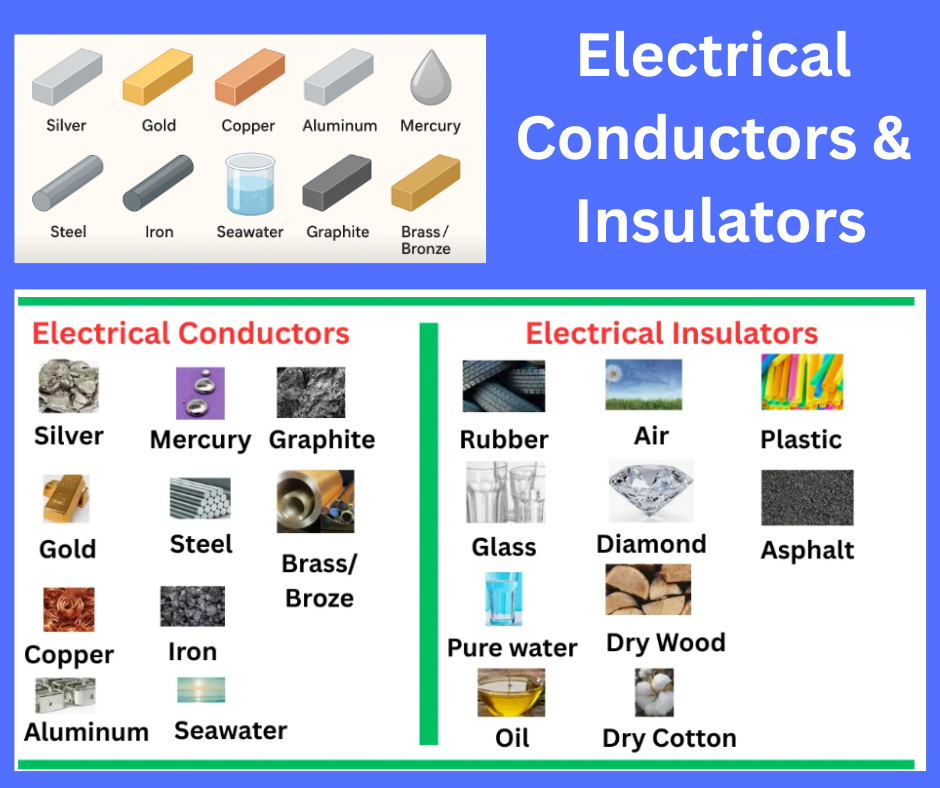 Silver
Gold
Copper
Aluminum
Mercury
Steel
Iron
Seawater
Graphite
Brass/ Bronze

Electrical Conductors & Insulators

Electrical Conductors

Silver
Mercury
Graphite
Gold
Steel
Brass/ Broze
Copper
Iron
Aluminum
Seawater

Electrical Insulators

Rubber
Air
Plastic
Glass
Diamond
Asphalt
Pure water
Dry Wood
Oil
Dry Cotton